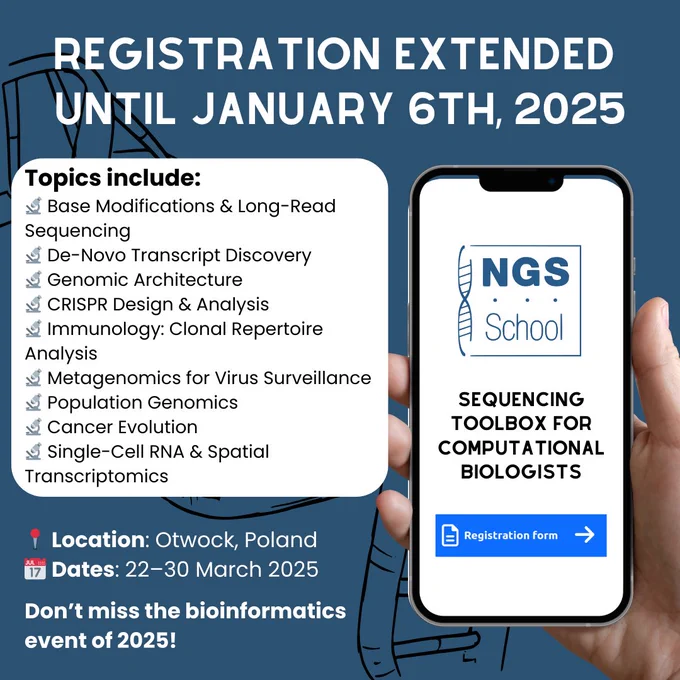 REGISTRATION EXTENDED UNTIL JANUARY 6TH, 2025

Topics include:
🔬 Base Modifications & Long-Read Sequencing
🔬 De-Novo Transcript Discovery
🔬 Genomic Architecture
🔬 CRISPR Design & Analysis
🔬 Immunology: Clonal Repertoire Analysis
🔬 Metagenomics for Virus Surveillance
🔬 Population Genomics
🔬 Cancer Evolution
🔬 Single-Cell RNA & Spatial Transcriptomics

📍 Location: Otwock, Poland
📅 Dates: 22–30 March 2025

Don't miss the bioinformatics event of 2025!

NGS School

SEQUENCING TOOLBOX FOR COMPUTATIONAL BIOLOGISTS

Registration form